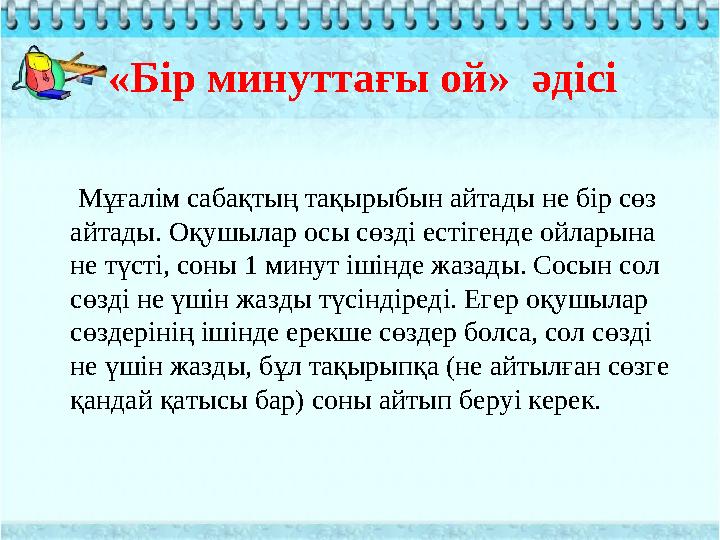 «Бір минуттағы ой» әдісі

Мұғалім сабақтың тақырыбын айтады не бір сөз айтады. Оқушылар осы сөзді естігенде ойларына не түсті, соны 1 минут ішінде жазады. Сосын сол сөзді не үшін жазды түсіндіреді. Егер оқушылар сөздерінің ішінде ерекше сөздер болса, сол сөзді не үшін жазды, бұл тақырыпқа (не айтылған сөзге қандай қатысы бар) соны айтып беруі керек.